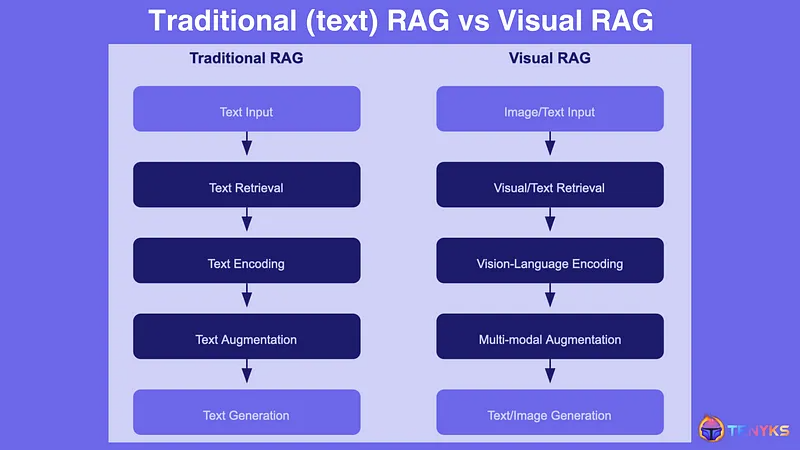 Traditional (text) RAG vs Visual RAG

Traditional RAG

Text Input

Text Retrieval

Text Encoding

Text Augmentation

Text Generation

Visual RAG

Image/Text Input

Visual/Text Retrieval

Vision-Language Encoding

Multi-modal Augmentation

Text/Image Generation

TENYKS